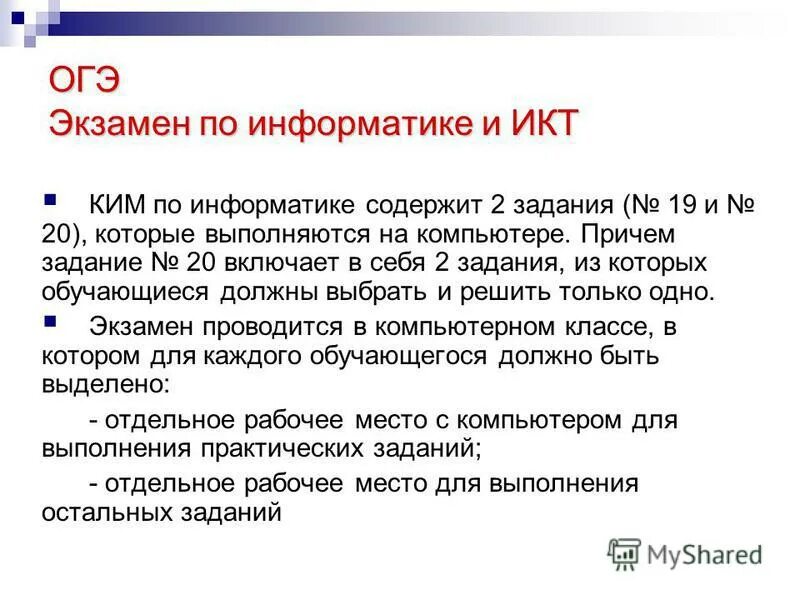 ОГЭ
Экзамен по информатике и ИКТ

КИМ по информатике содержит 2 задания (№ 19 и № 20), которые выполняются на компьютере. Причем задание № 20 включает в себя 2 задания, из которых обучающиеся должны выбрать и решить только одно.

Экзамен проводится в компьютерном классе, в котором для каждого обучающегося должно быть выделено:

- отдельное рабочее место с компьютером для выполнения практических заданий;

- отдельное рабочее место для выполнения остальных заданий

MyShared